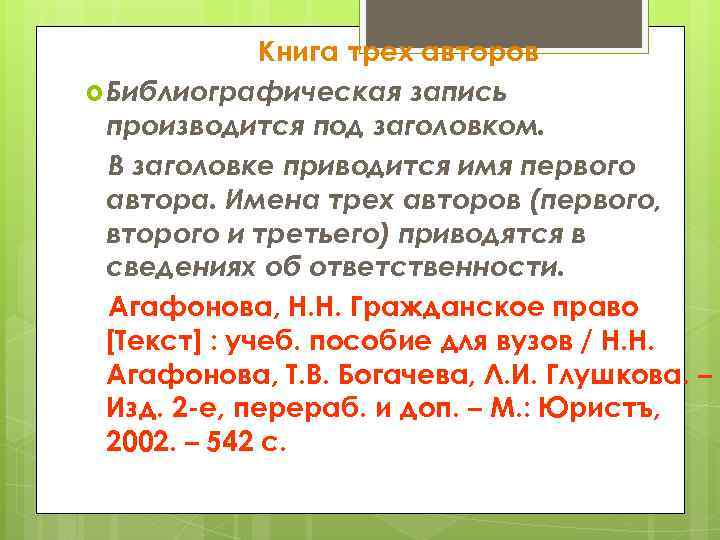 Книга трех авторов

Библиографическая запись производится под заголовком.

В заголовке приводится имя первого автора. Имена трех авторов (первого, второго и третьего) приводятся в сведениях об ответственности.

Агафонова, Н.Н. Гражданское право [Текст] : учеб. пособие для вузов / Н.Н. Агафонова, Т.В. Богачева, Л.И. Глушкова. – Изд. 2-е, перераб. и доп. – М.: Юристъ, 2002. – 542 с.